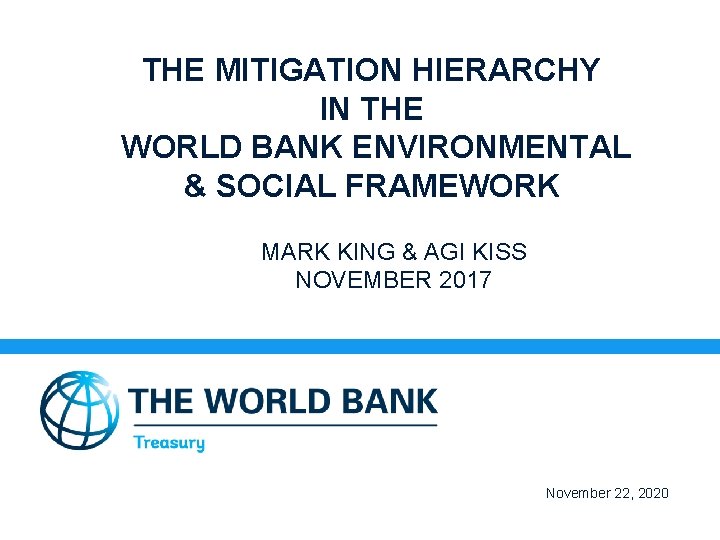 THE MITIGATION HIERARCHY IN THE WORLD BANK ENVIRONMENTAL & SOCIAL FRAMEWORK

MARK KING & AGI KISS
NOVEMBER 2017

THE WORLD BANK
Treasury

November 22, 2020